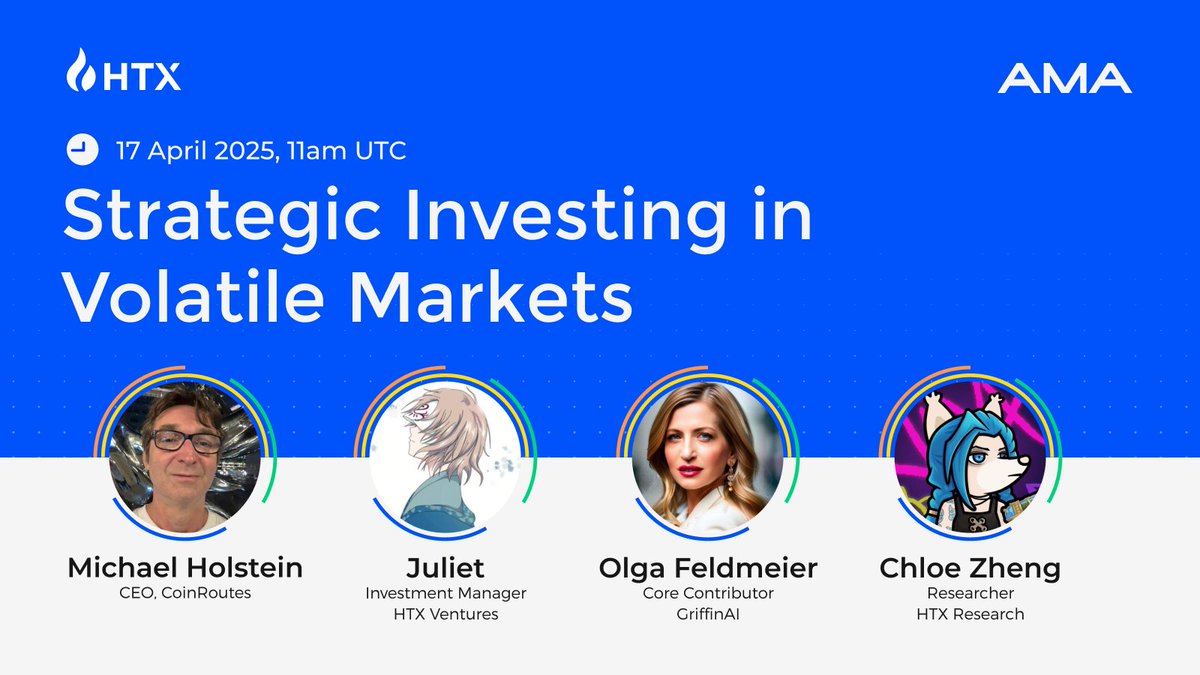 HTX

AMA

17 April 2025, 11am UTC

Strategic Investing in Volatile Markets

Michael Holstein
CEO, CoinRoutes

Juliet
Investment Manager
HTX Ventures

Olga Feldmeier
Core Contributor
GriffinAI

Chloe Zheng
Researcher
HTX Research